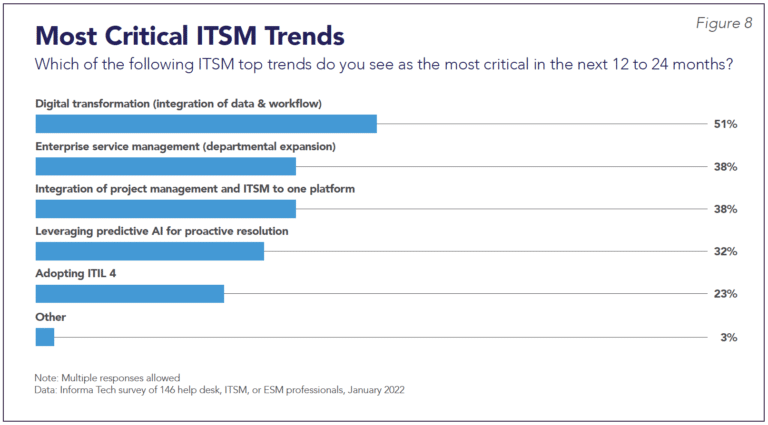 Figure 8

Most Critical ITSM Trends

Which of the following ITSM top trends do you see as the most critical in the next 12 to 24 months?

Digital transformation (integration of data & workflow)
51%

Enterprise service management (departmental expansion)
38%

Integration of project management and ITSM to one platform
38%

Leveraging predictive AI for proactive resolution
32%

Adopting ITIL 4
23%

Other
3%

Note: Multiple responses allowed
Data: Informa Tech survey of 146 help desk, ITSM, or ESM professionals, January 2022